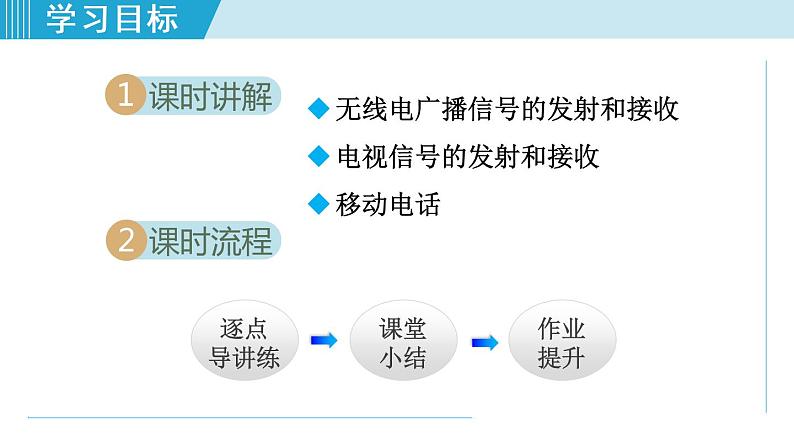 学习目标

1 课时讲解

◆ 无线电广播信号的发射和接收

◆ 电视信号的发射和接收

◆ 移动电话

2 课时流程

逐点导讲练

课堂小结

作业提升